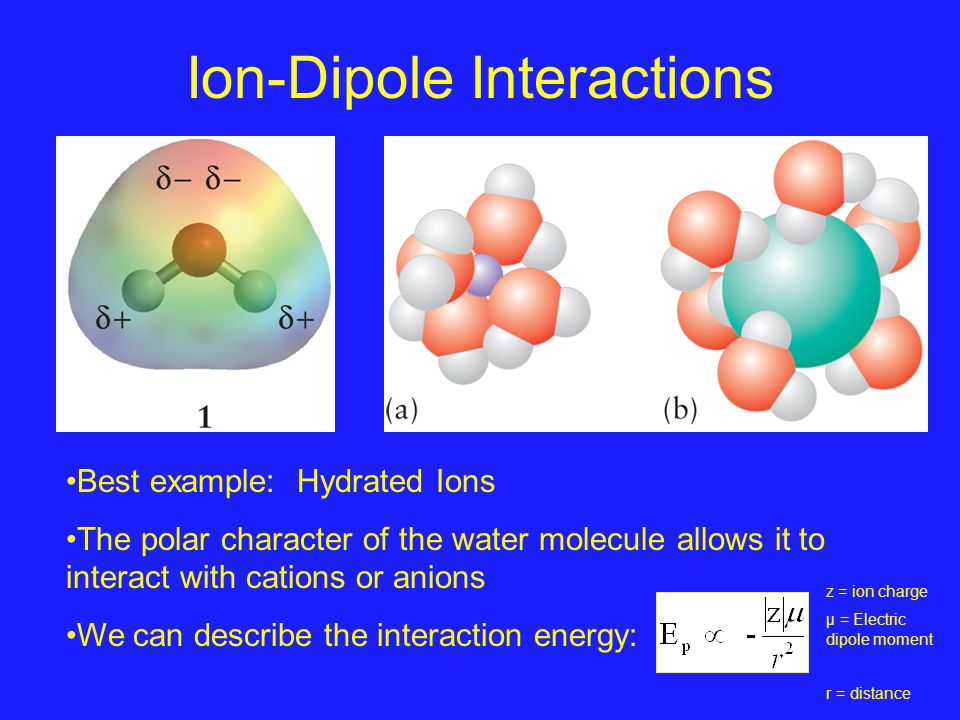 Ion-Dipole Interactions

δ− δ−

δ+ δ+

1

(a)

(b)

•Best example: Hydrated Ions

•The polar character of the water molecule allows it to interact with cations or anions

•We can describe the interaction energy: $E_p \propto -\frac{|z|\mu}{r^2}$

z = ion charge

μ = Electric dipole moment

r = distance